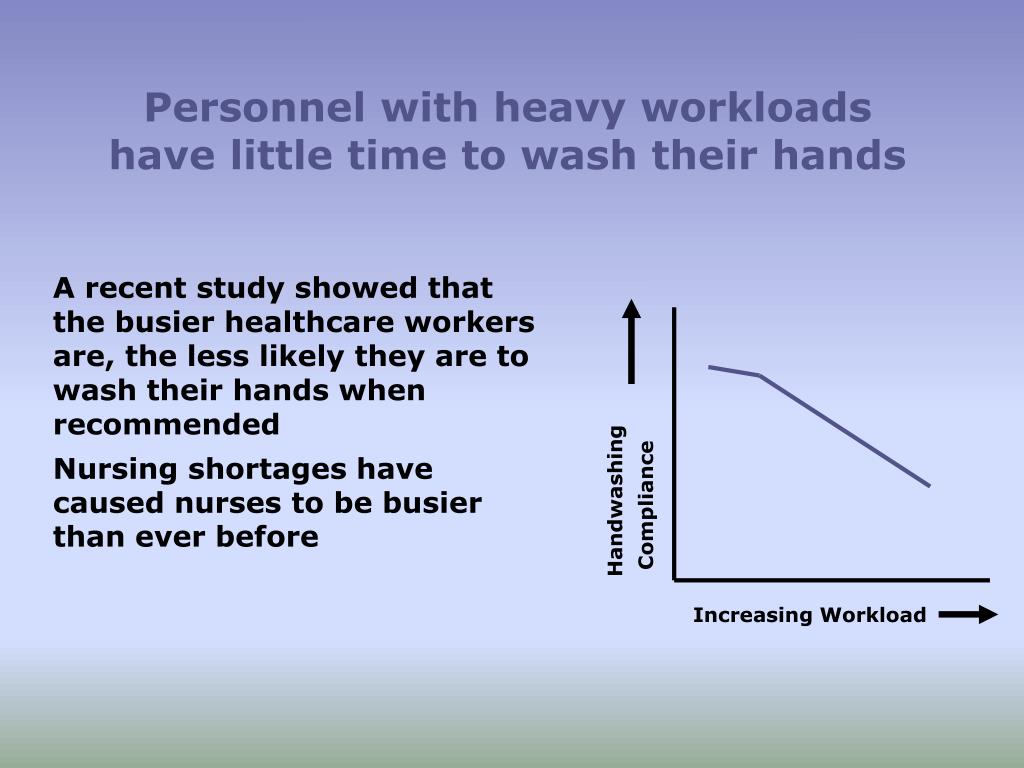 Personnel with heavy workloads have little time to wash their hands

A recent study showed that the busier healthcare workers are, the less likely they are to wash their hands when recommended

Nursing shortages have caused nurses to be busier than ever before

Handwashing Compliance

Increasing Workload